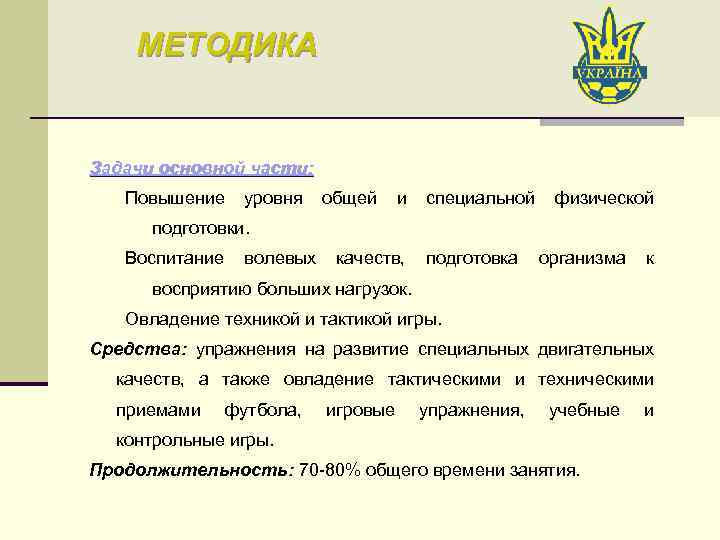 МЕТОДИКА

УКРАЇНА

Задачи основной части:

Повышение уровня общей и специальной физической подготовки.

Воспитание волевых качеств, подготовка организма к восприятию больших нагрузок.

Овладение техникой и тактикой игры.

Средства: упражнения на развитие специальных двигательных качеств, а также овладение тактическими и техническими приемами футбола, игровые упражнения, учебные и контрольные игры.

Продолжительность: 70-80% общего времени занятия.